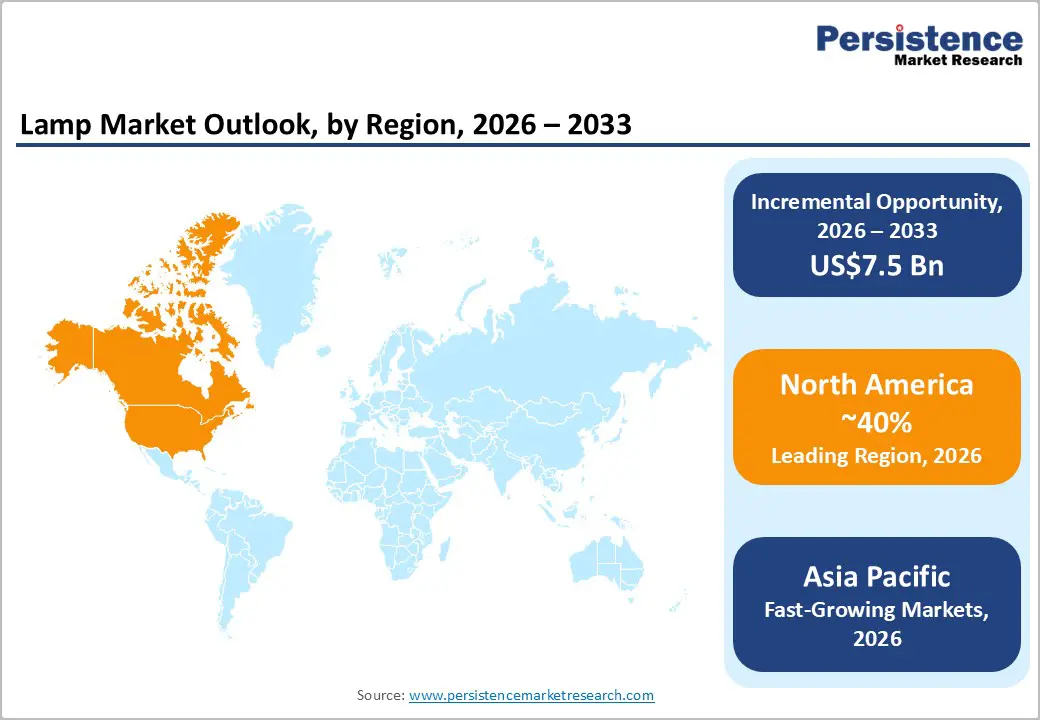 Persistence
Market Research

Lamp Market Outlook, by Region, 2026 – 2033

Incremental Opportunity, 2026 – 2033
US$7.5 Bn

North America
~40%
Leading Region, 2026

Asia Pacific
Fast-Growing Markets, 2026

Source: www.persistencemarketresearch.com